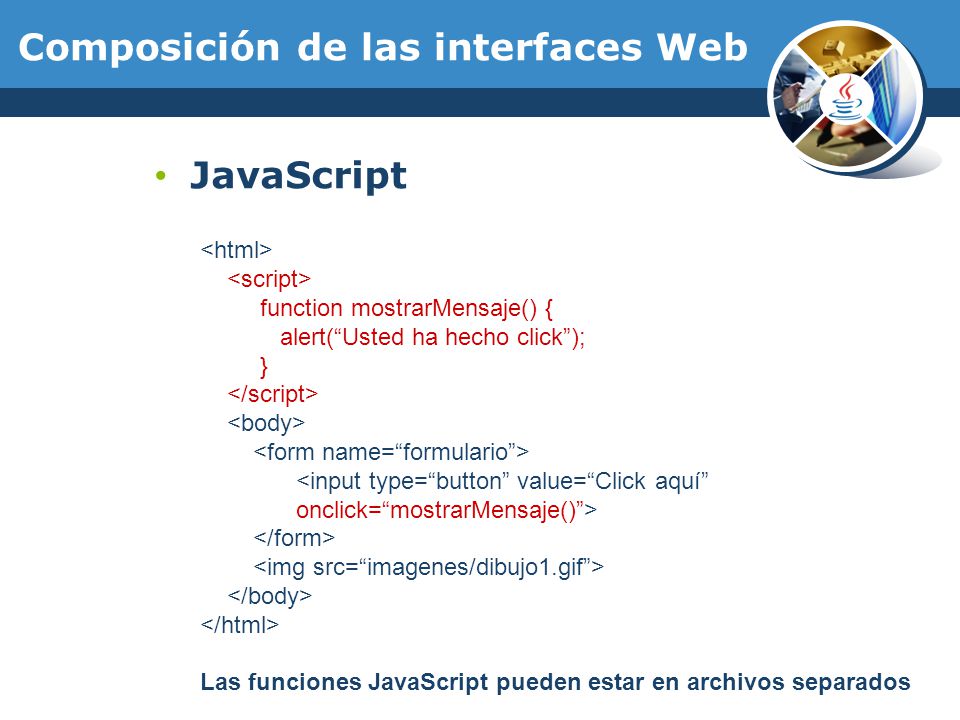 Composición de las interfaces Web

• JavaScript

<html>
<script>
function mostrarMensaje() {
alert(“Usted ha hecho click”);
}
</script>
<body>
<form name=“formulario”>
<input type=“button” value=“Click aquí”
onclick=“mostrarMensaje()”>
</form>
<img src=“imagenes/dibujo1.gif”>
</body>
</html>

Las funciones JavaScript pueden estar en archivos separados